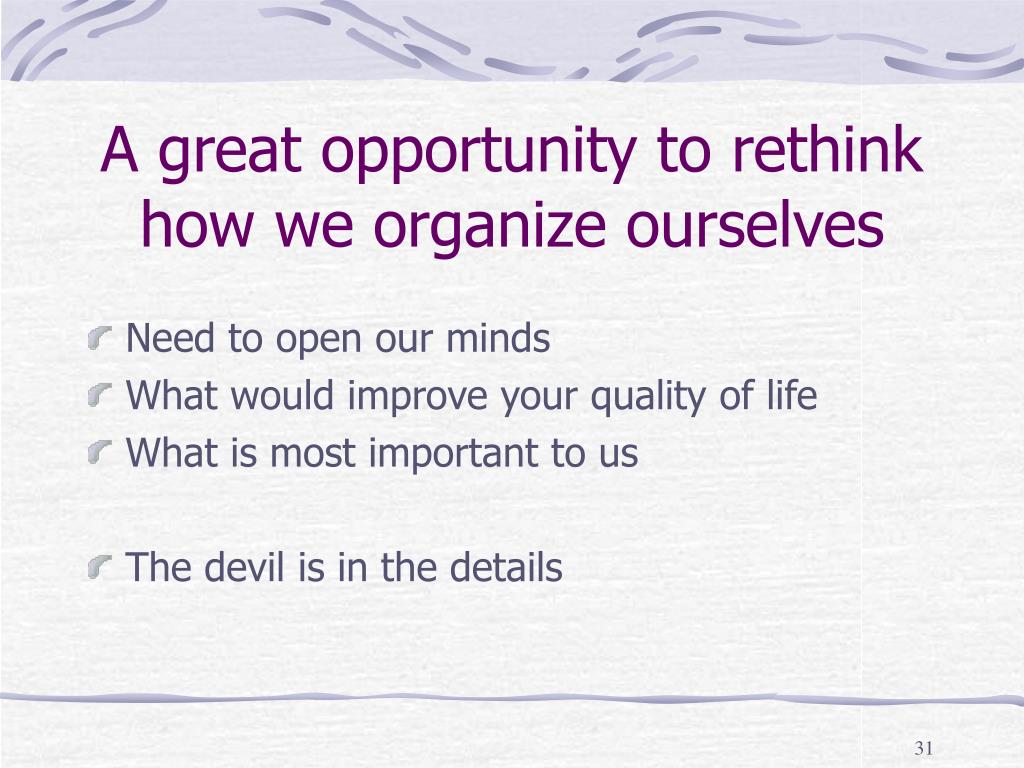 A great opportunity to rethink how we organize ourselves

Need to open our minds
What would improve your quality of life
What is most important to us

The devil is in the details

31